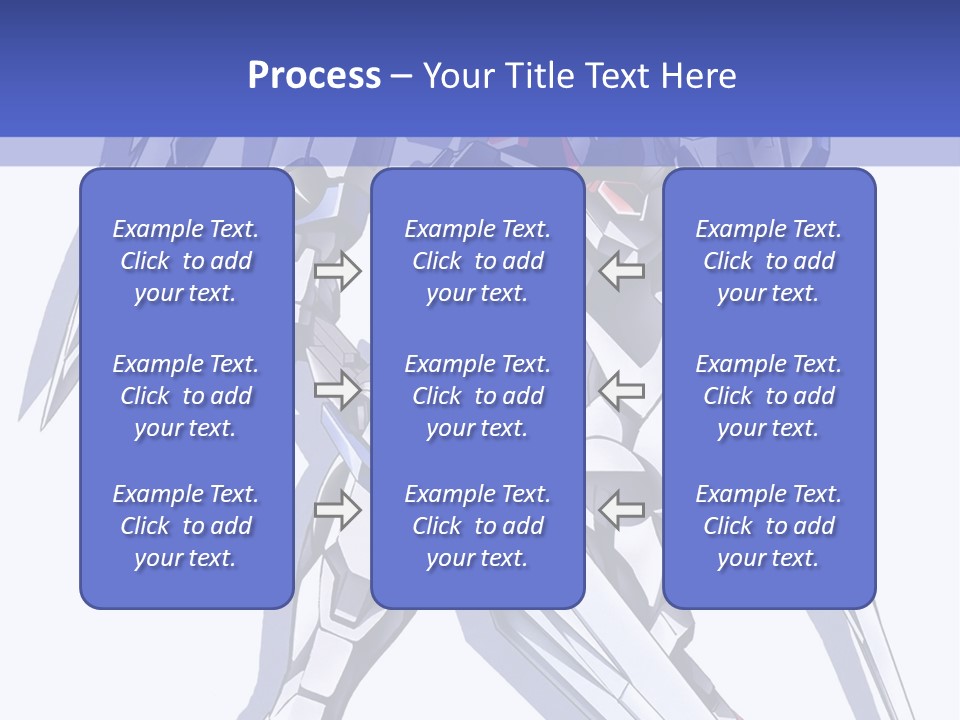 Process – Your Title Text Here

Example Text. Click to add your text.

Example Text. Click to add your text.

Example Text. Click to add your text.

Example Text. Click to add your text.

Example Text. Click to add your text.

Example Text. Click to add your text.

Example Text. Click to add your text.

Example Text. Click to add your text.

Example Text. Click to add your text.